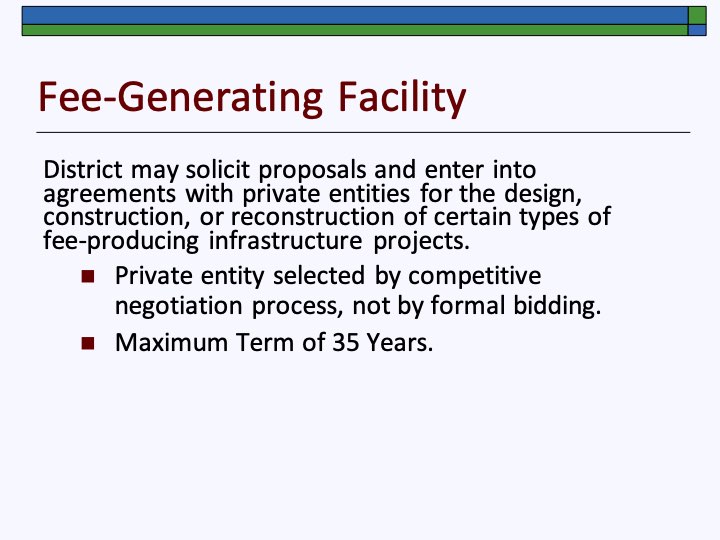 Fee-Generating Facility

District may solicit proposals and enter into agreements with private entities for the design, construction, or reconstruction of certain types of fee-producing infrastructure projects.

- Private entity selected by competitive negotiation process, not by formal bidding.
- Maximum Term of 35 Years.